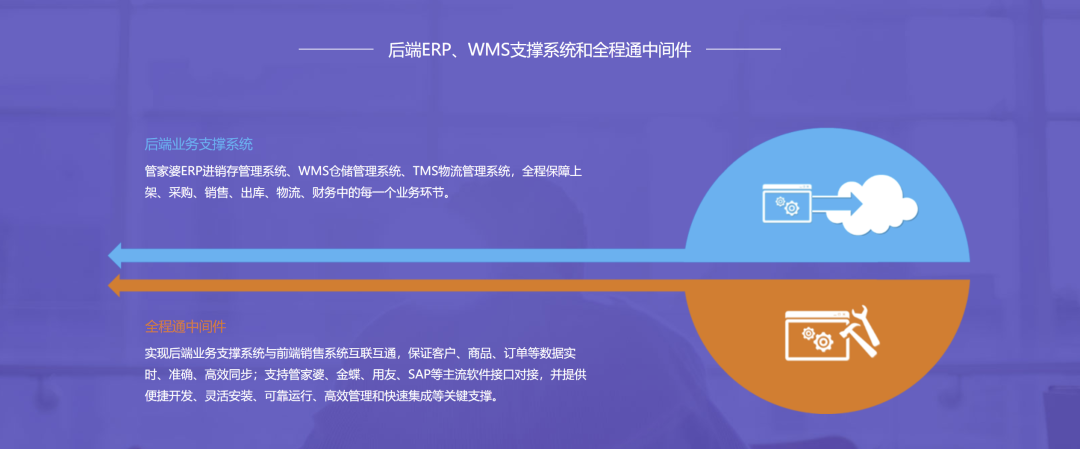 后端ERP、WMS支撑系统和全程通中间件

后端业务支撑系统

管家婆ERP进销存管理系统、WMS仓储管理系统、TMS物流管理系统，全程保障上架、采购、销售、出库、物流、财务中的每一个业务环节。

全程通中间件

实现后端业务支撑系统与前端销售系统互联互通，保证客户、商品、订单等数据实时、准确、高效同步；支持管家婆、金蝶、用友、SAP等主流软件接口对接，并提供便捷开发、灵活安装、可靠运行、高效管理和快速集成等关键支撑。